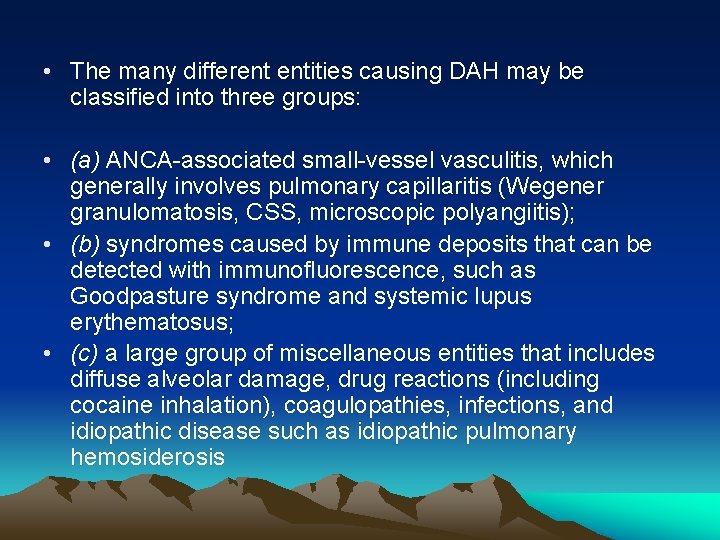 • The many different entities causing DAH may be classified into three groups:

• (a) ANCA-associated small-vessel vasculitis, which generally involves pulmonary capillaritis (Wegener granulomatosis, CSS, microscopic polyangiitis);
• (b) syndromes caused by immune deposits that can be detected with immunofluorescence, such as Goodpasture syndrome and systemic lupus erythematosus;
• (c) a large group of miscellaneous entities that includes diffuse alveolar damage, drug reactions (including cocaine inhalation), coagulopathies, infections, and idiopathic disease such as idiopathic pulmonary hemosiderosis